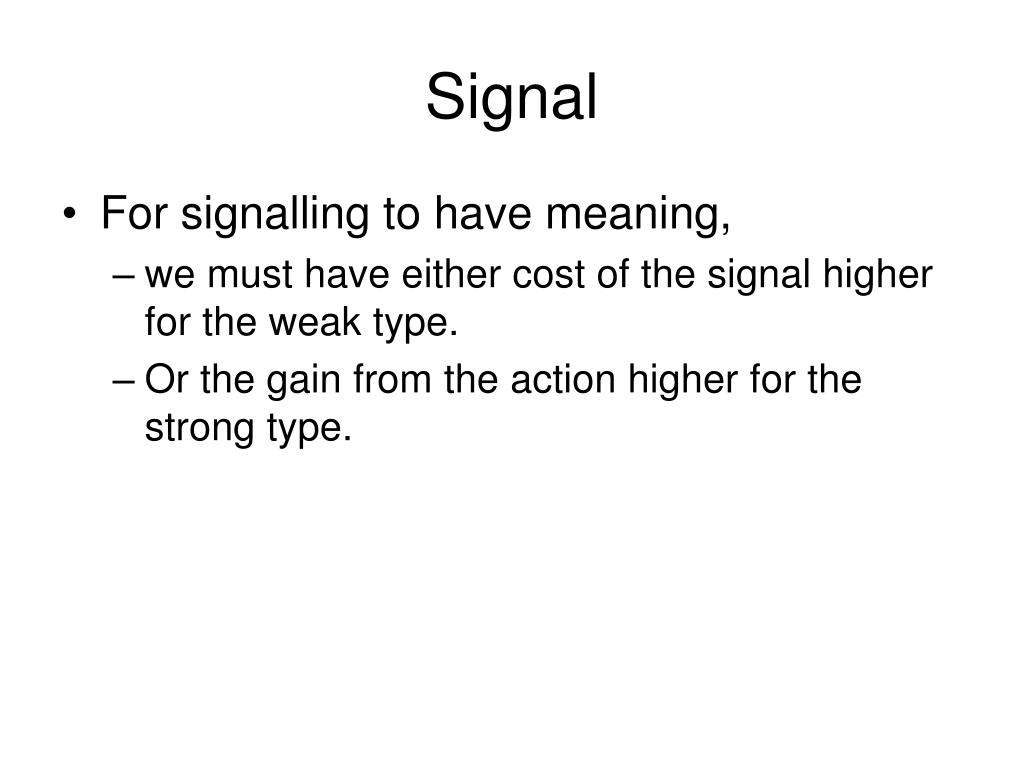 Signal

• For signalling to have meaning,
– we must have either cost of the signal higher for the weak type.
– Or the gain from the action higher for the strong type.